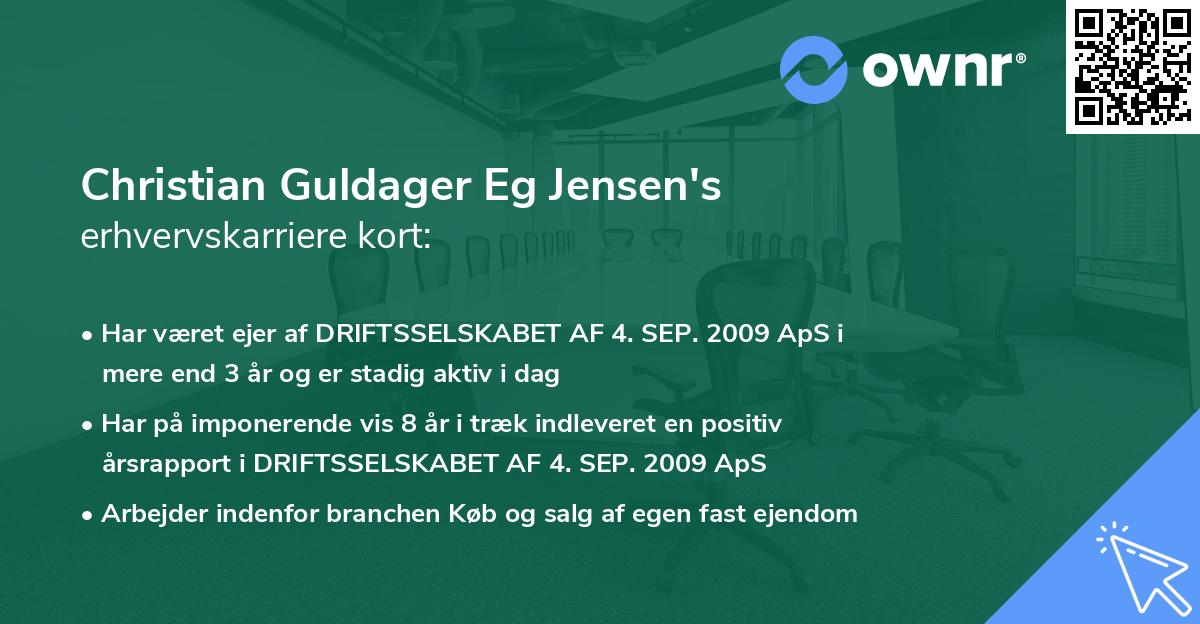 ownr®

Christian Guldager Eg Jensen's erhvervskarriere kort:

• Har været ejer af DRIFTSSELSKABET AF 4. SEP. 2009 ApS i mere end 3 år og er stadig aktiv i dag

• Har på imponerende vis 8 år i træk indleveret en positiv årsrapport i DRIFTSSELSKABET AF 4. SEP. 2009 ApS

• Arbejder indenfor branchen Køb og salg af egen fast ejendom